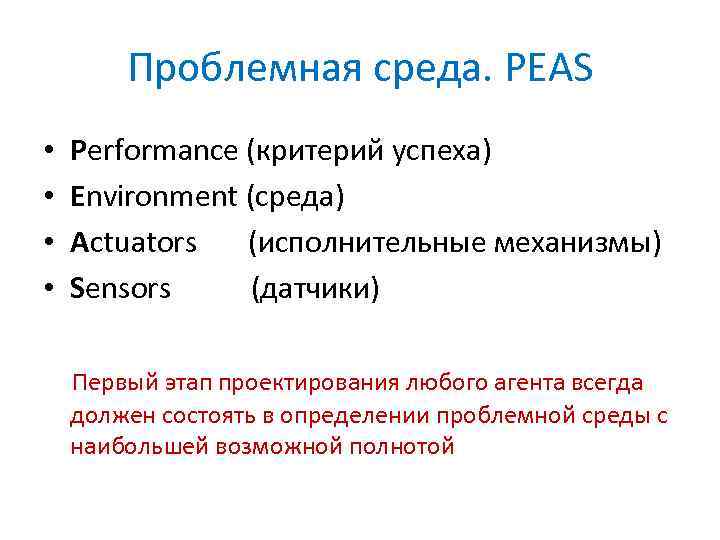 Проблемная среда. PEAS

• Performance (критерий успеха)
• Environment (среда)
• Actuators (исполнительные механизмы)
• Sensors (датчики)

Первый этап проектирования любого агента всегда должен состоять в определении проблемной среды с наибольшей возможной полнотой